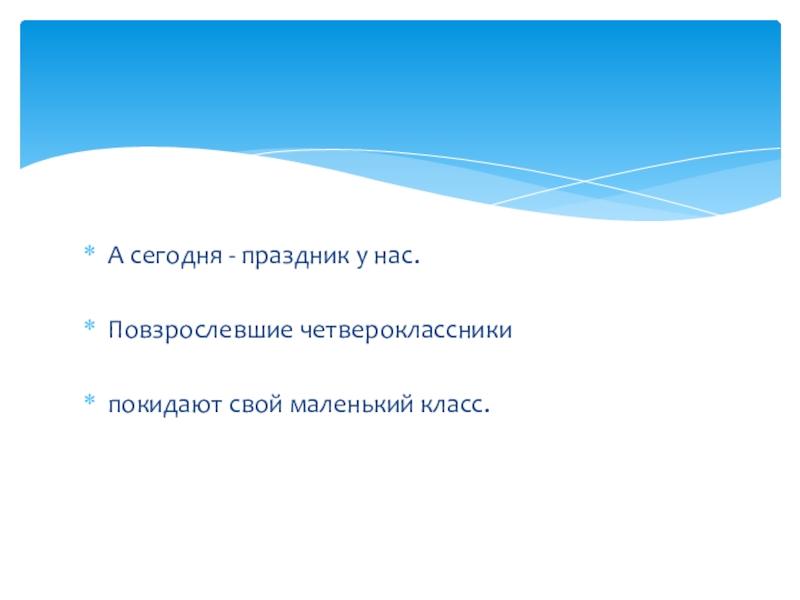 * А сегодня - праздник у нас.

* Повзрослевшие четвероклассники

* покидают свой маленький класс.